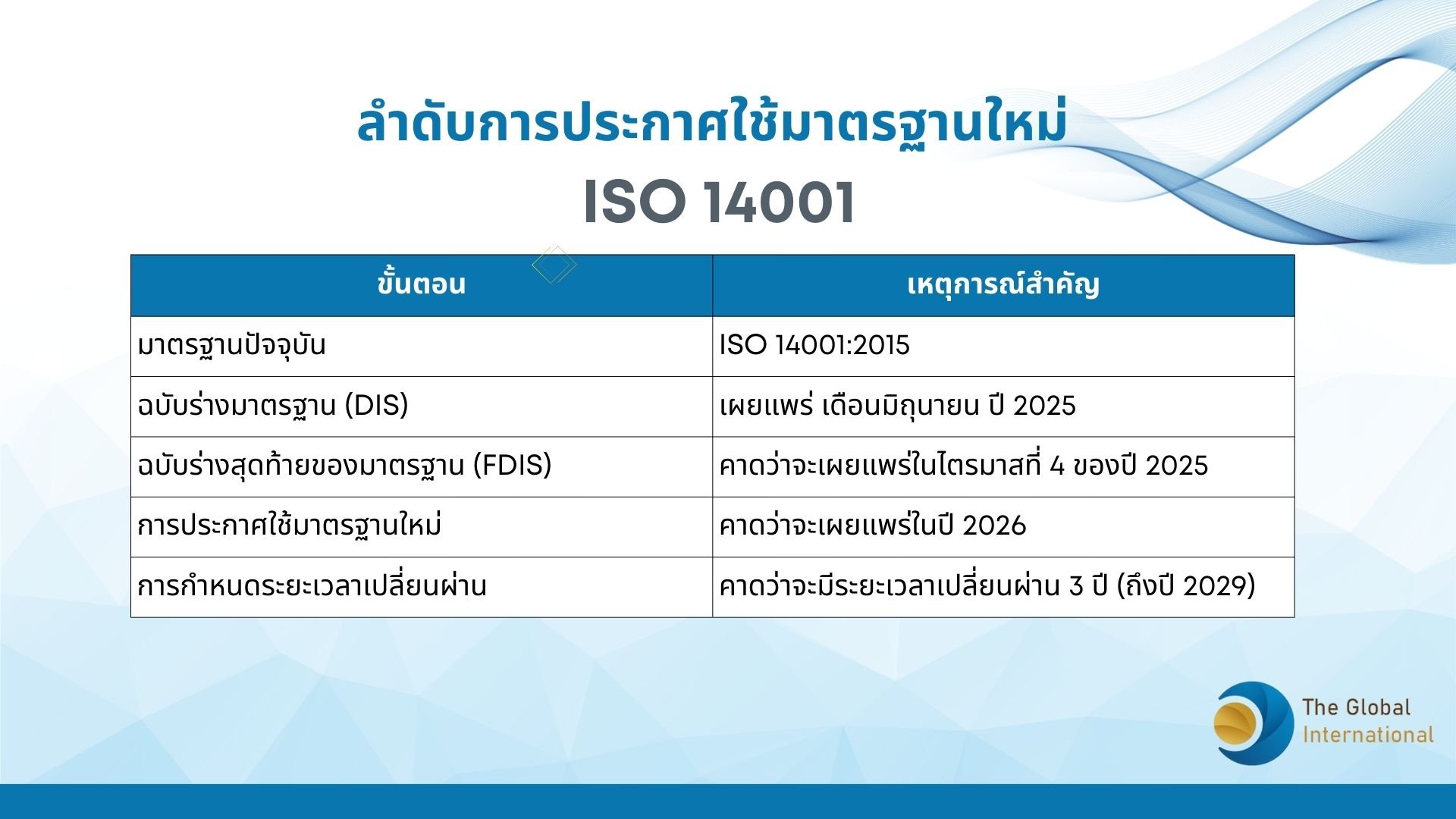 ลำดับการประกาศใช้มาตรฐานใหม่

ISO 14001

| ขั้นตอน | เหตุการณ์สำคัญ |
|---|---|
| มาตรฐานปัจจุบัน | ISO 14001:2015 |
| ฉบับร่างมาตรฐาน (DIS) | เผยแพร่ เดือนมิถุนายน ปี 2025 |
| ฉบับร่างสุดท้ายของมาตรฐาน (FDIS) | คาดว่าจะเผยแพร่ในไตรมาสที่ 4 ของปี 2025 |
| การประกาศใช้มาตรฐานใหม่ | คาดว่าจะเผยแพร่ในปี 2026 |
| การกำหนดระยะเวลาเปลี่ยนผ่าน | คาดว่าจะมีระยะเวลาเปลี่ยนผ่าน 3 ปี (ถึงปี 2029) |

The Global International